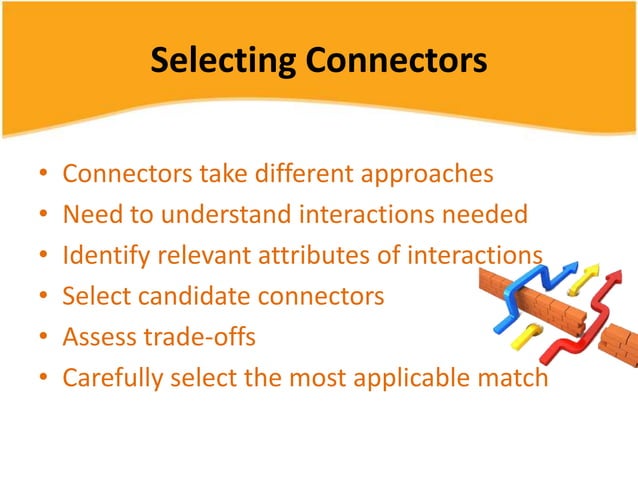 Selecting Connectors

• Connectors take different approaches
• Need to understand interactions needed
• Identify relevant attributes of interactions
• Select candidate connectors
• Assess trade-offs
• Carefully select the most applicable match